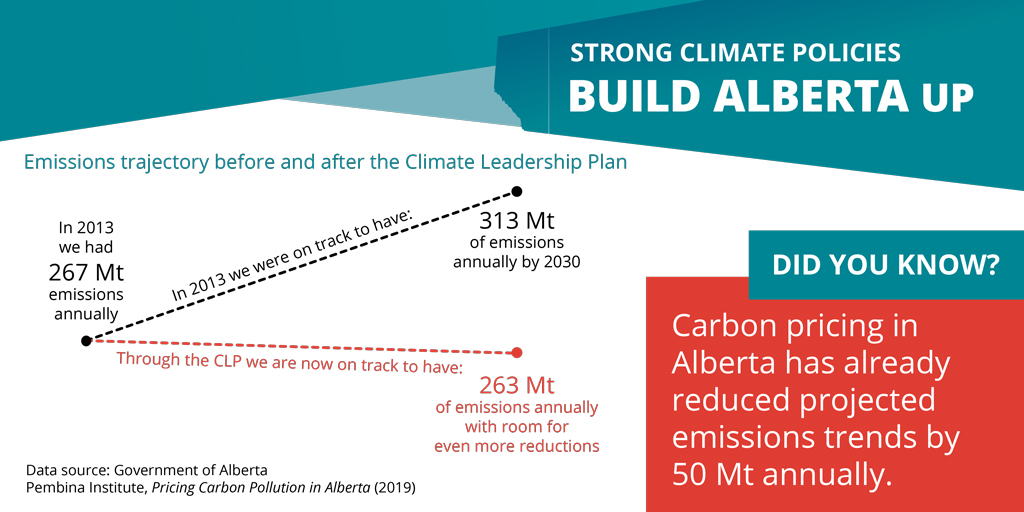 STRONG CLIMATE POLICIES
BUILD ALBERTA UP

Emissions trajectory before and after the Climate Leadership Plan

In 2013 we had 267 Mt emissions annually

In 2013 we were on track to have:

313 Mt of emissions annually by 2030

Through the CLP we are now on track to have:

263 Mt of emissions annually with room for even more reductions

Data source: Government of Alberta
Pembina Institute, Pricing Carbon Pollution in Alberta (2019)

DID YOU KNOW?

Carbon pricing in Alberta has already reduced projected emissions trends by 50 Mt annually.